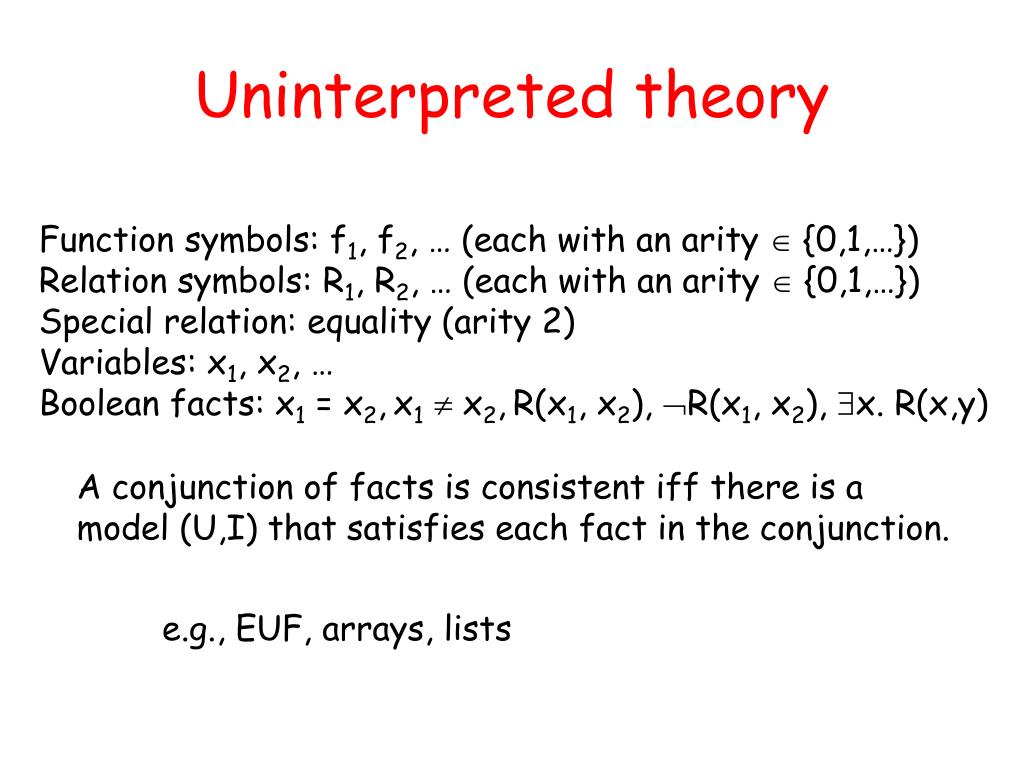 Uninterpreted theory

Function symbols: $f_1$, $f_2$, … (each with an arity $\in$ {0,1,…})
Relation symbols: $R_1$, $R_2$, … (each with an arity $\in$ {0,1,…})
Special relation: equality (arity 2)
Variables: $x_1$, $x_2$, …
Boolean facts: $x_1 = x_2$, $x_1 \neq x_2$, $R(x_1, x_2)$, $\neg R(x_1, x_2)$, $\exists x. R(x,y)$

A conjunction of facts is consistent iff there is a model (U,I) that satisfies each fact in the conjunction.

e.g., EUF, arrays, lists